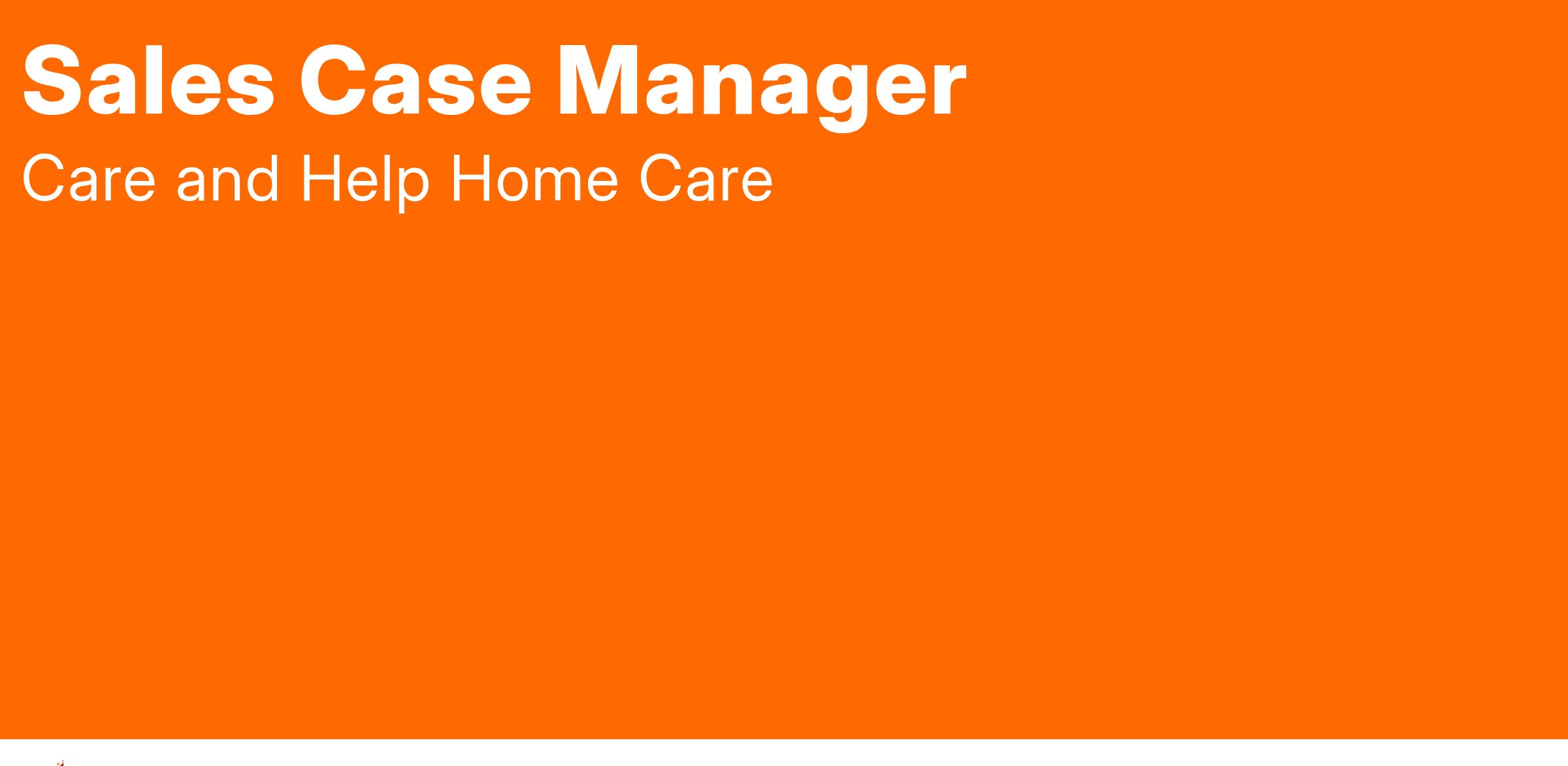 Sales Case Manager

Care and Help Home Care